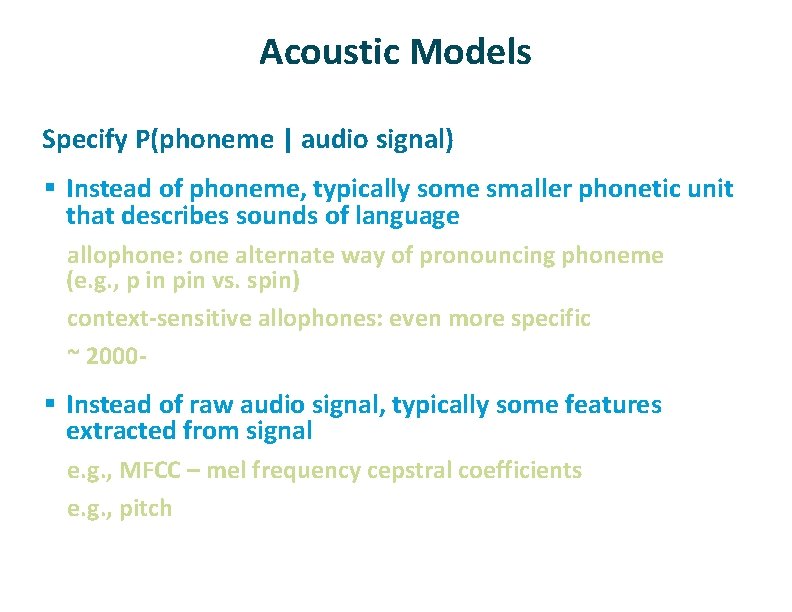 Acoustic Models

Specify P(phoneme | audio signal)

▪ Instead of phoneme, typically some smaller phonetic unit that describes sounds of language

allophone: one alternate way of pronouncing phoneme (e.g., p in pin vs. spin)

context-sensitive allophones: even more specific

~ 2000-

▪ Instead of raw audio signal, typically some features extracted from signal

e.g., MFCC – mel frequency cepstral coefficients

e.g., pitch